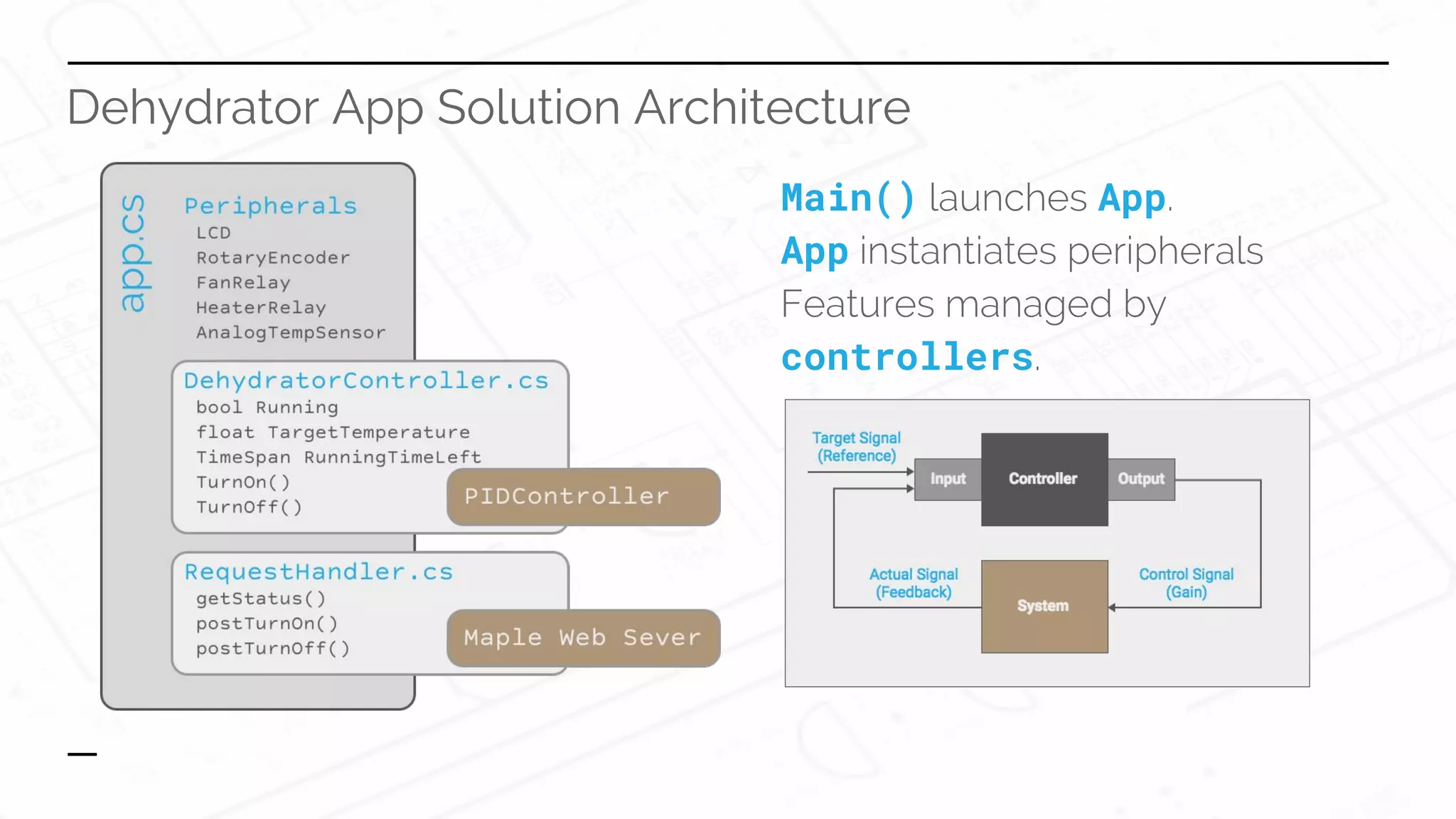 Dehydrator App Solution Architecture

app.cs

Peripherals
LCD
RotaryEncoder
FanRelay
HeaterRelay
AnalogTempSensor

DehydratorController.cs
bool Running
float TargetTemperature
TimeSpan RunningTimeLeft
TurnOn()
TurnOff()

PIDController

RequestHandler.cs
getStatus()
postTurnOn()
postTurnOff()

Maple Web Sever

Main() launches App.
App instantiates peripherals
Features managed by controllers.

Target Signal (Reference)
Input
Controller
Output
Actual Signal (Feedback)
System
Control Signal (Gain)